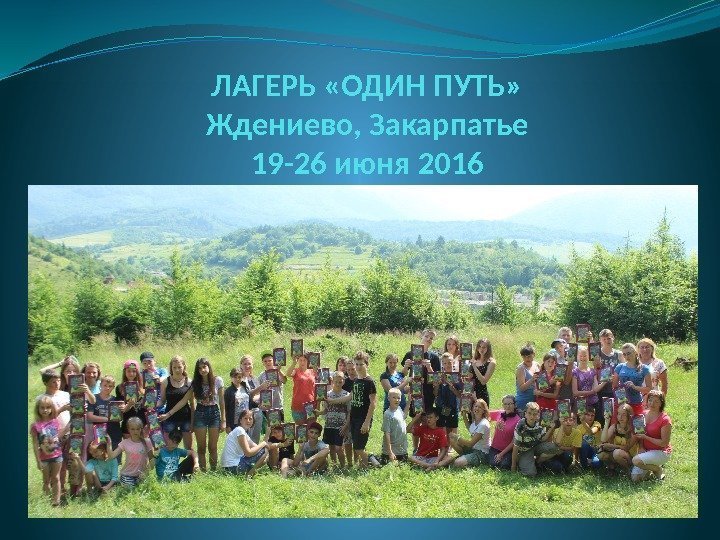 ЛАГЕРЬ «ОДИН ПУТЬ»
Ждениево, Закарпатье
19-26 июня 2016